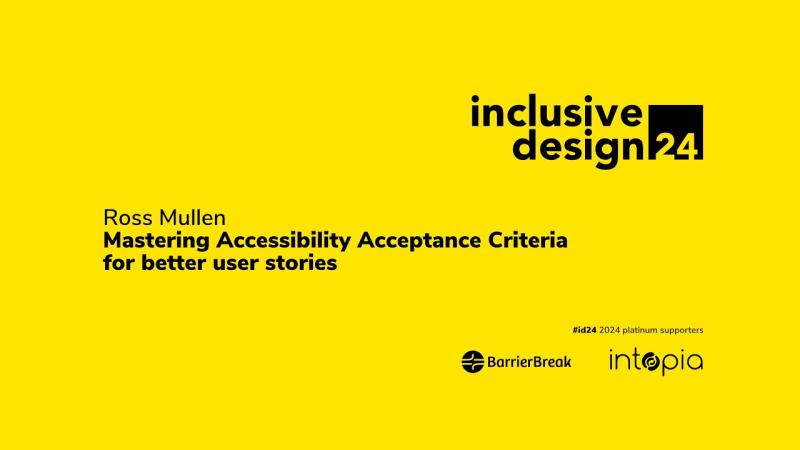 inclusive design 24

Ross Mullen
Mastering Accessibility Acceptance Criteria for better user stories

#id24 2024 platinum supporters

BarrierBreak

intopia